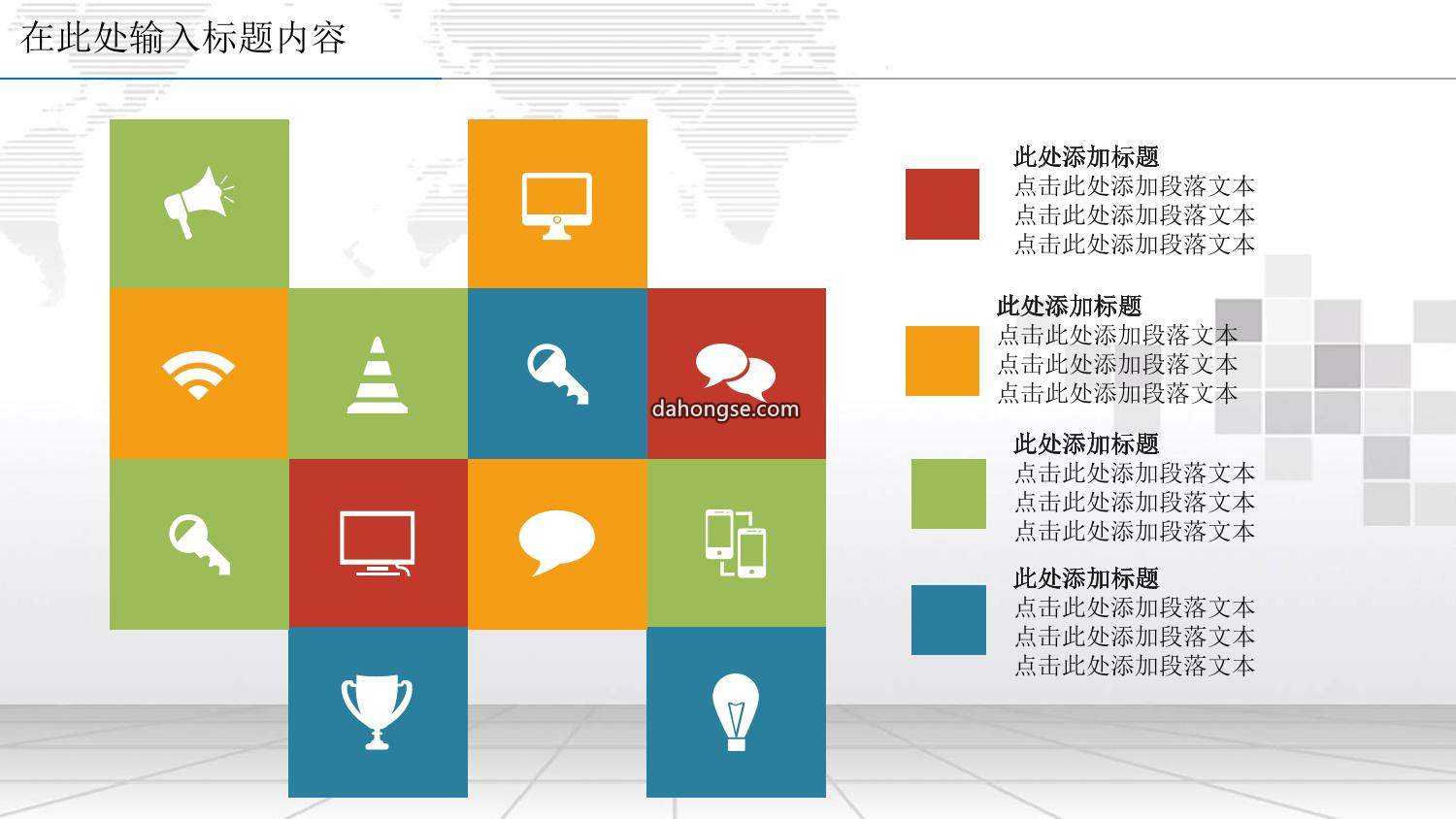 在此处输入标题内容

dahongse.com

此处添加标题
点击此处添加段落文本
点击此处添加段落文本
点击此处添加段落文本

此处添加标题
点击此处添加段落文本
点击此处添加段落文本
点击此处添加段落文本

此处添加标题
点击此处添加段落文本
点击此处添加段落文本
点击此处添加段落文本

此处添加标题
点击此处添加段落文本
点击此处添加段落文本
点击此处添加段落文本